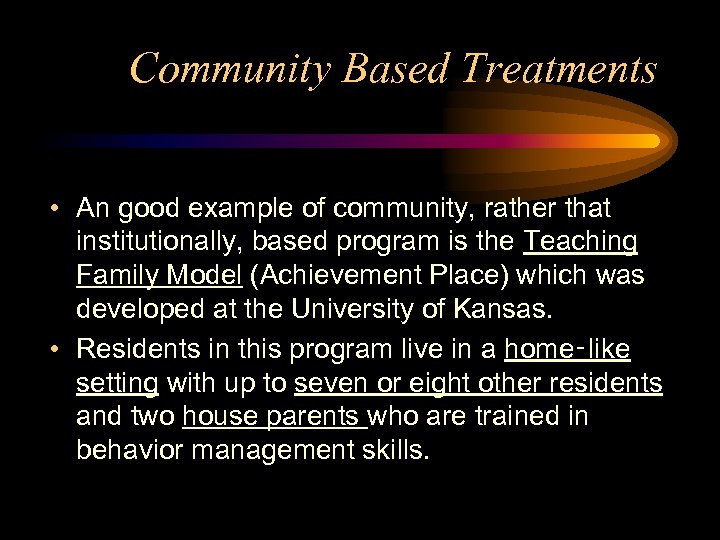 Community Based Treatments

• An good example of community, rather that institutionally, based program is the Teaching Family Model (Achievement Place) which was developed at the University of Kansas.

• Residents in this program live in a home-like setting with up to seven or eight other residents and two house parents who are trained in behavior management skills.